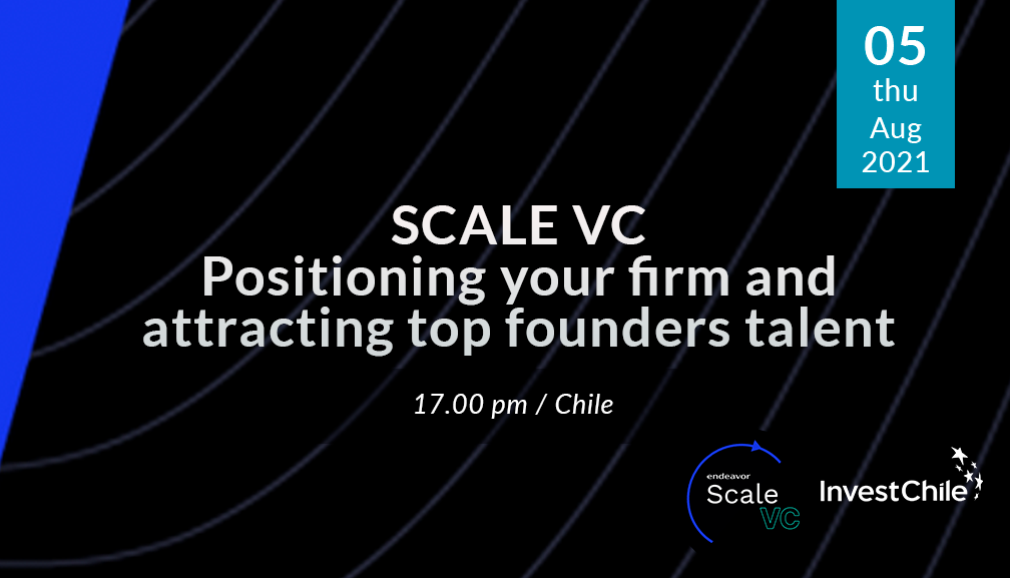 05
thu
Aug
2021

SCALE VC
Positioning your firm and attracting top founders talent

17.00 pm / Chile

endeavor
Scale
VC

InvestChile